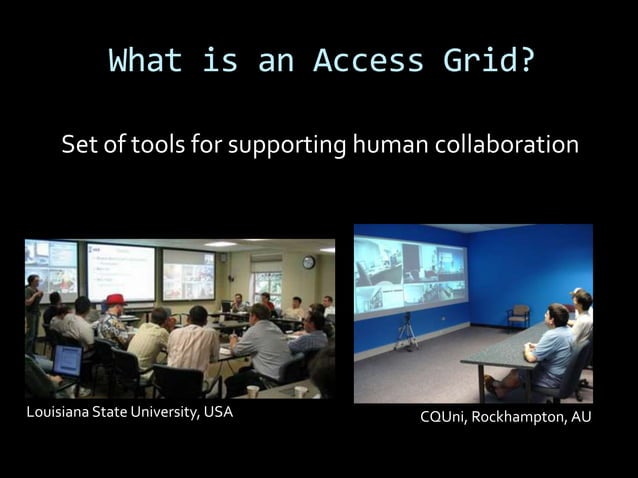 What is an Access Grid?

Set of tools for supporting human collaboration

Louisiana State University, USA

CQUni, Rockhampton, AU